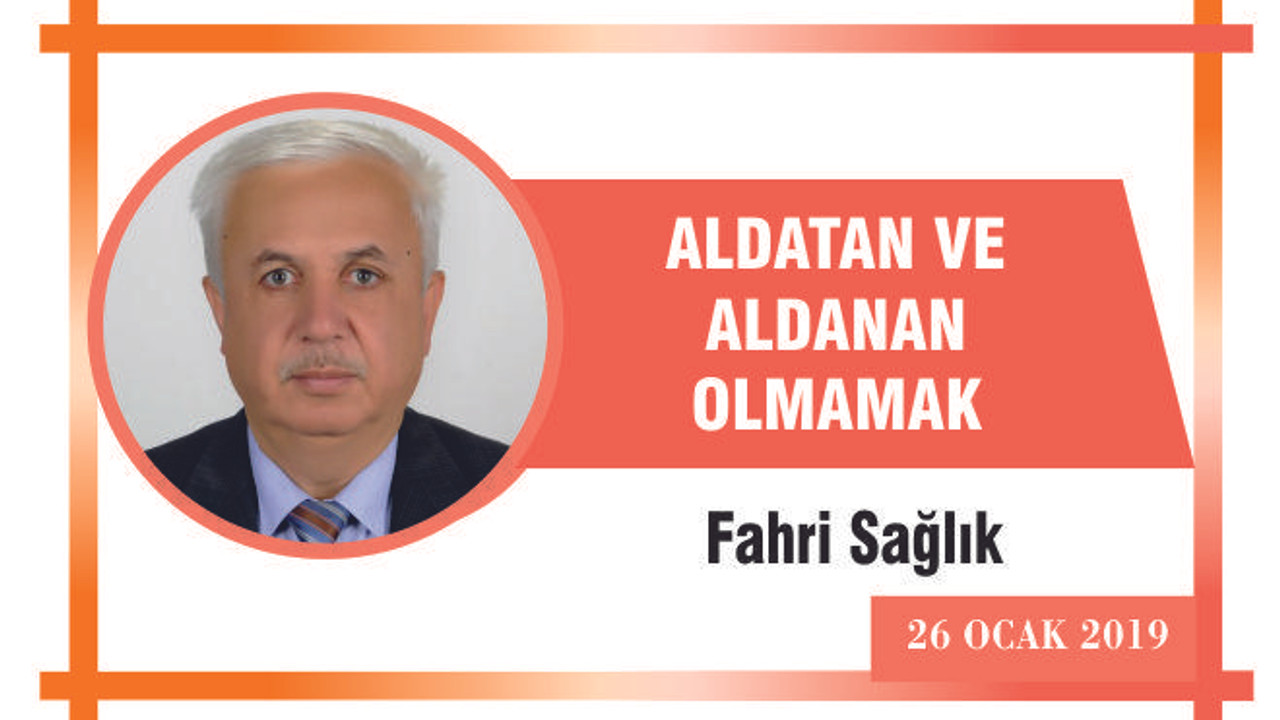 ALDATAN VE ALDANAN OLMAMAK

Fahri Sağlık

26 OCAK 2019